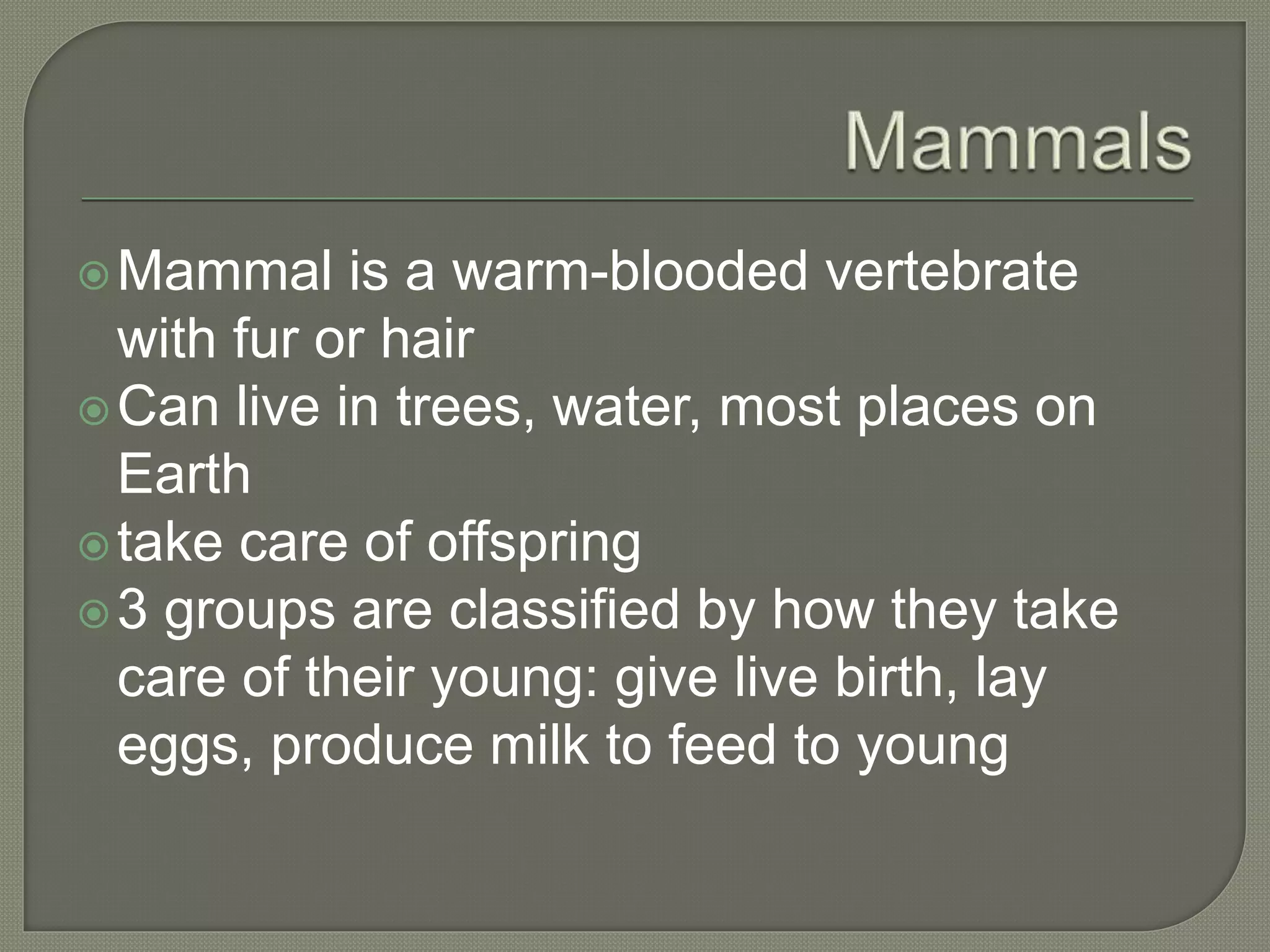 Mammals

Mammal is a warm-blooded vertebrate with fur or hair
Can live in trees, water, most places on Earth
take care of offspring
3 groups are classified by how they take care of their young: give live birth, lay eggs, produce milk to feed to young